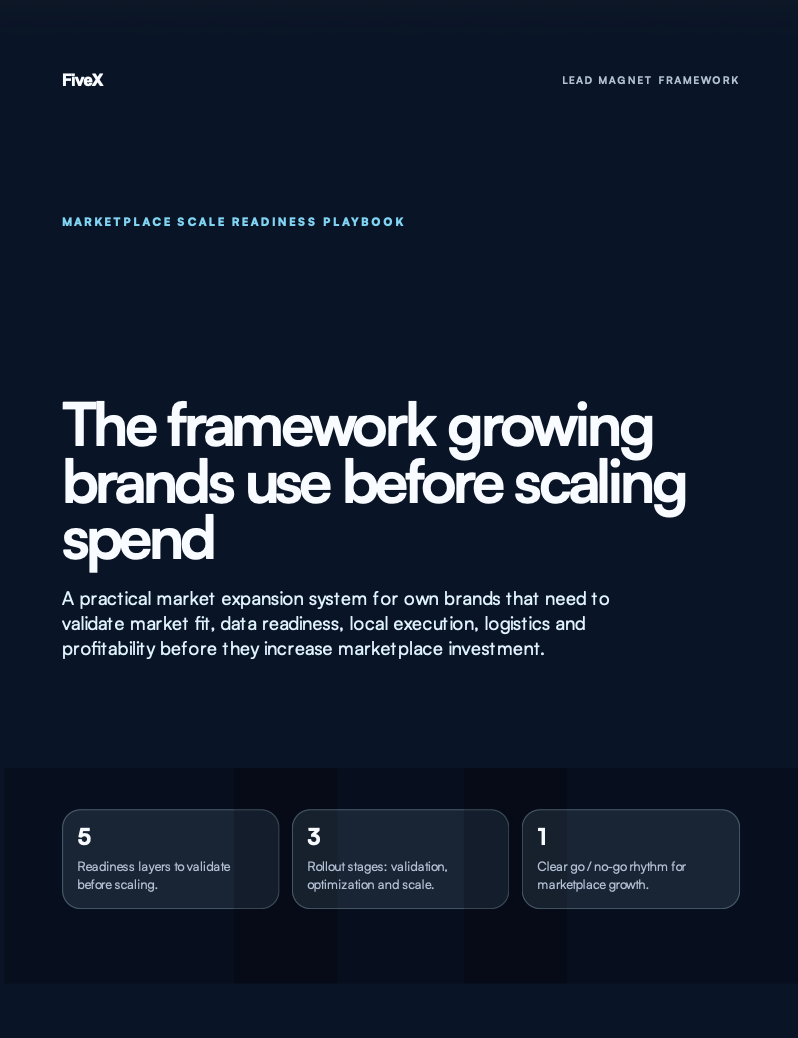 FiveX

LEAD MAGNET FRAMEWORK

MARKETPLACE SCALE READINESS PLAYBOOK

The framework growing brands use before scaling spend

A practical market expansion system for own brands that need to validate market fit, data readiness, local execution, logistics and profitability before they increase marketplace investment.

5

Readiness layers to validate before scaling.

3

Rollout stages: validation, optimization and scale.

1

Clear go / no-go rhythm for marketplace growth.